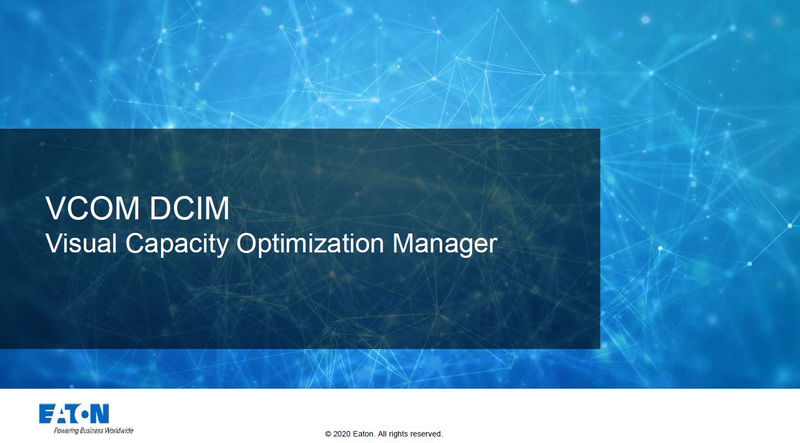 VCOM DCIM
Visual Capacity Optimization Manager

EATON
Powering Business Worldwide

© 2020 Eaton. All rights reserved.